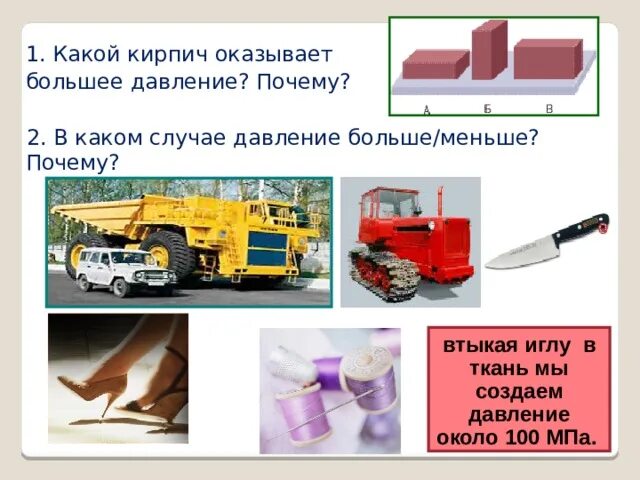 1. Какой кирпич оказывает большее давление? Почему?

А Б В

2. В каком случае давление больше/меньше? Почему?

втыкая иглу в ткань мы создаем давление около 100 МПа.